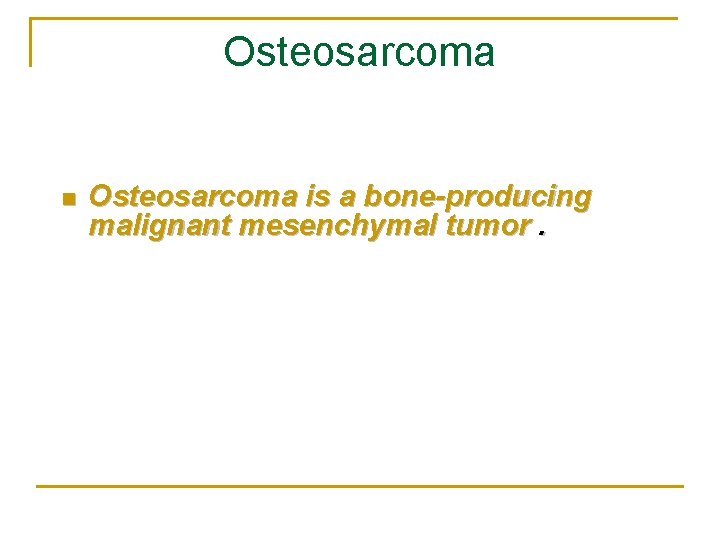 Osteosarcoma

Osteosarcoma is a bone-producing malignant mesenchymal tumor .